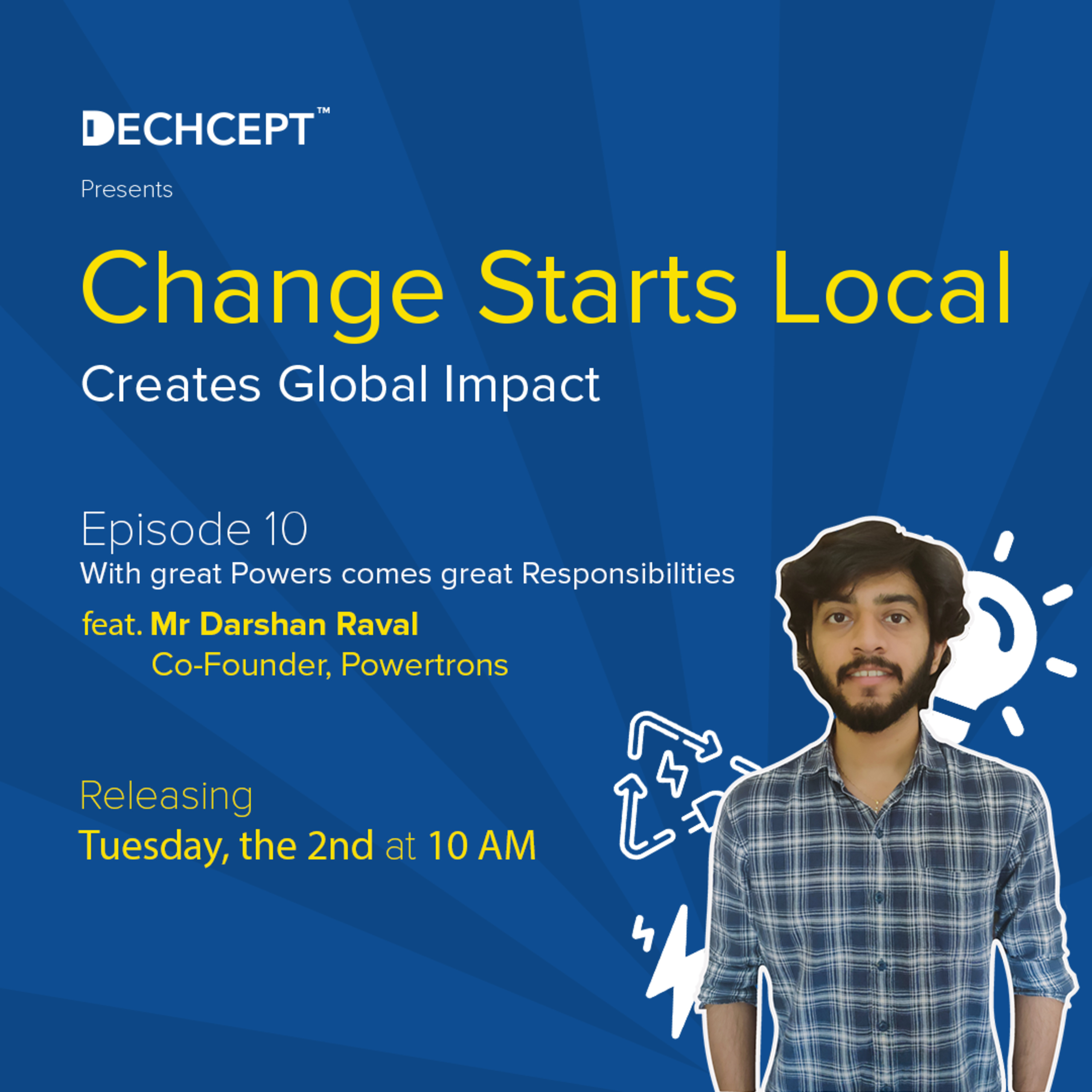 DECHCEPT™

Presents

Change Starts Local

Creates Global Impact

Episode 10

With great Powers comes great Responsibilities

feat. Mr Darshan Raval
Co-Founder, Powertrons

Releasing

Tuesday, the 2nd at 10 AM